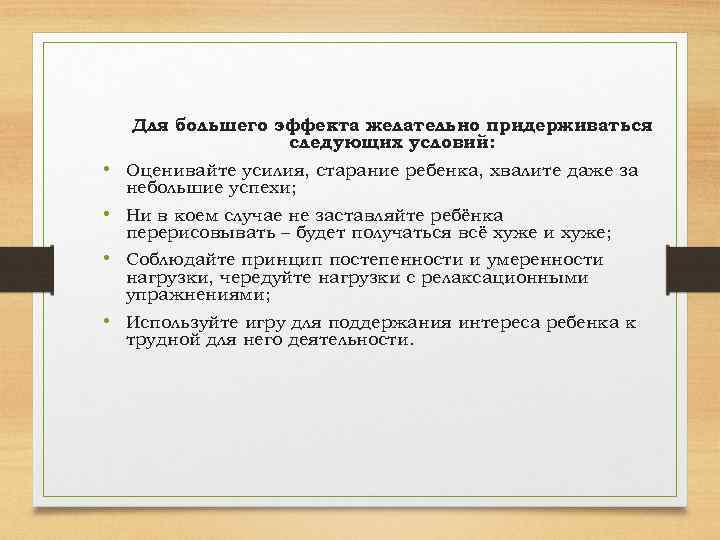 Для большего эффекта желательно придерживаться следующих условий:

• Оценивайте усилия, старание ребенка, хвалите даже за небольшие успехи;

• Ни в коем случае не заставляйте ребёнка перерисовывать – будет получаться всё хуже и хуже;

• Соблюдайте принцип постепенности и умеренности нагрузки, чередуйте нагрузки с релаксационными упражнениями;

• Используйте игру для поддержания интереса ребенка к трудной для него деятельности.